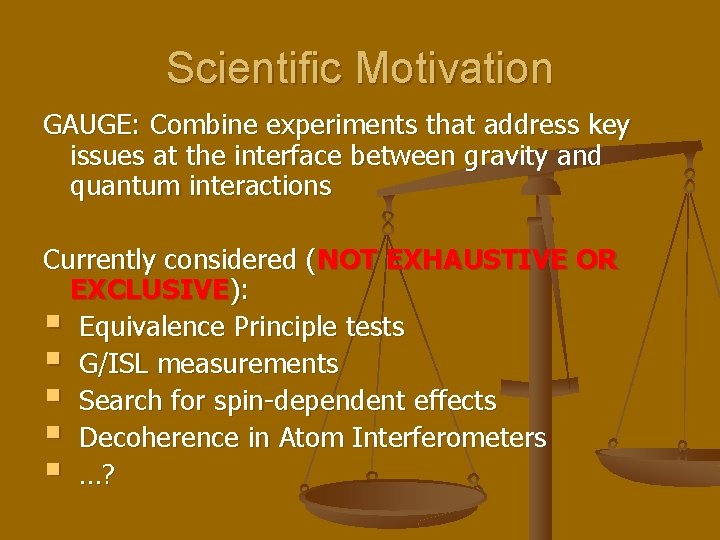 Scientific Motivation

GAUGE: Combine experiments that address key issues at the interface between gravity and quantum interactions

Currently considered (NOT EXHAUSTIVE OR EXCLUSIVE):
- Equivalence Principle tests
- G/ISL measurements
- Search for spin-dependent effects
- Decoherence in Atom Interferometers
- …?